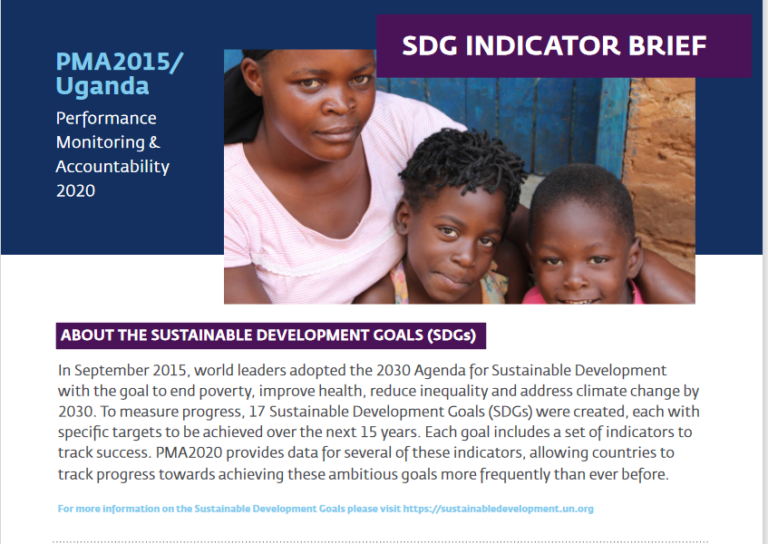 PMA2015/ Uganda

Performance Monitoring & Accountability 2020

SDG INDICATOR BRIEF

ABOUT THE SUSTAINABLE DEVELOPMENT GOALS (SDGs)

In September 2015, world leaders adopted the 2030 Agenda for Sustainable Development with the goal to end poverty, improve health, reduce inequality and address climate change by 2030. To measure progress, 17 Sustainable Development Goals (SDGs) were created, each with specific targets to be achieved over the next 15 years. Each goal includes a set of indicators to track success. PMA2020 provides data for several of these indicators, allowing countries to track progress towards achieving these ambitious goals more frequently than ever before.

For more information on the Sustainable Development Goals please visit https://sustainabledevelopment.un.org